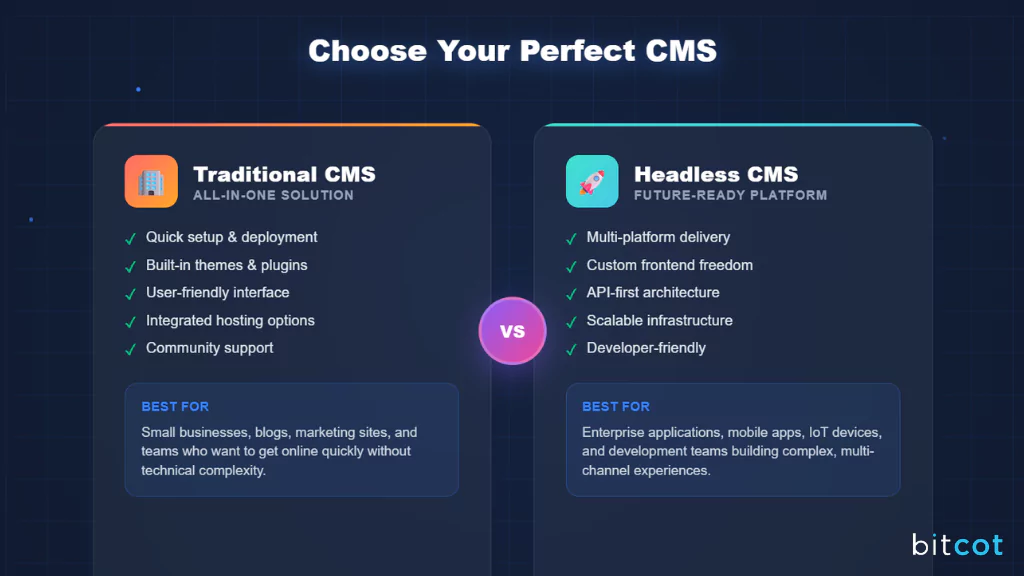 Choose Your Perfect CMS

Traditional CMS
ALL-IN-ONE SOLUTION

✓ Quick setup & deployment
✓ Built-in themes & plugins
✓ User-friendly interface
✓ Integrated hosting options
✓ Community support

BEST FOR
Small businesses, blogs, marketing sites, and teams who want to get online quickly without technical complexity.

VS

Headless CMS
FUTURE-READY PLATFORM

✓ Multi-platform delivery
✓ Custom frontend freedom
✓ API-first architecture
✓ Scalable infrastructure
✓ Developer-friendly

BEST FOR
Enterprise applications, mobile apps, IoT devices, and development teams building complex, multi-channel experiences.

bitcot